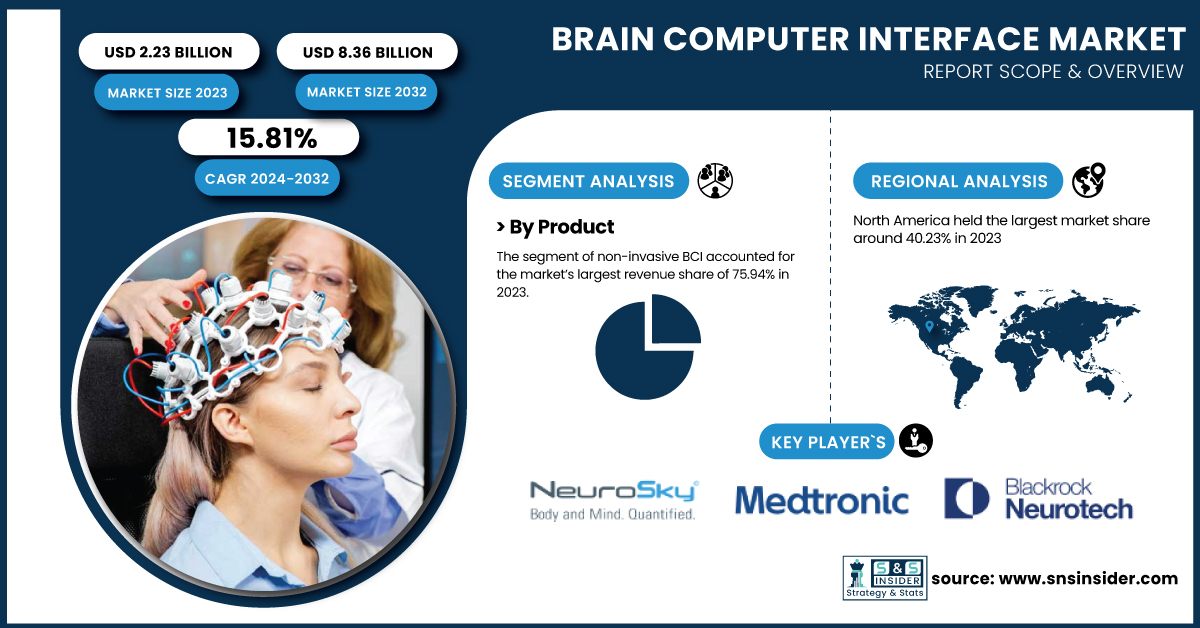 USD 2.23 BILLION

MARKET SIZE 2023

USD 8.36 BILLION

MARKET SIZE 2032

15.81%

CAGR 2024-2032

BRAIN COMPUTER INTERFACE MARKET

REPORT SCOPE & OVERVIEW

SEGMENT ANALYSIS

> By Product

The segment of non-invasive BCI accounted for the market's largest revenue share of 75.94% in 2023.

REGIONAL ANALYSIS

North America held the largest market share around 40.23% in 2023

KEY PLAYER`S

NeuroSky
Body and Mind. Quantified.

Medtronic

Blackrock Neurotech

S&S INSIDER
Strategy & Stats

source: www.snsinsider.com